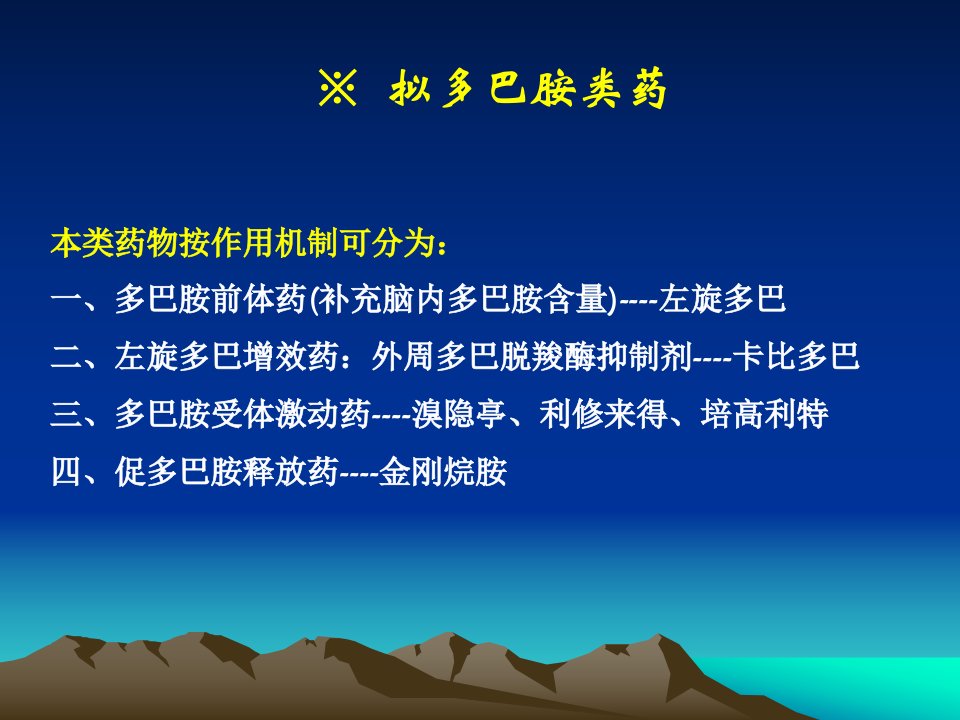 ※ 拟多巴胺类药

本类药物按作用机制可分为：

一、多巴胺前体药(补充脑内多巴胺含量)----左旋多巴

二、左旋多巴增效药：外周多巴脱羧酶抑制剂----卡比多巴

三、多巴胺受体激动药----溴隐亭、利修来得、培高利特

四、促多巴胺释放药----金刚烷胺